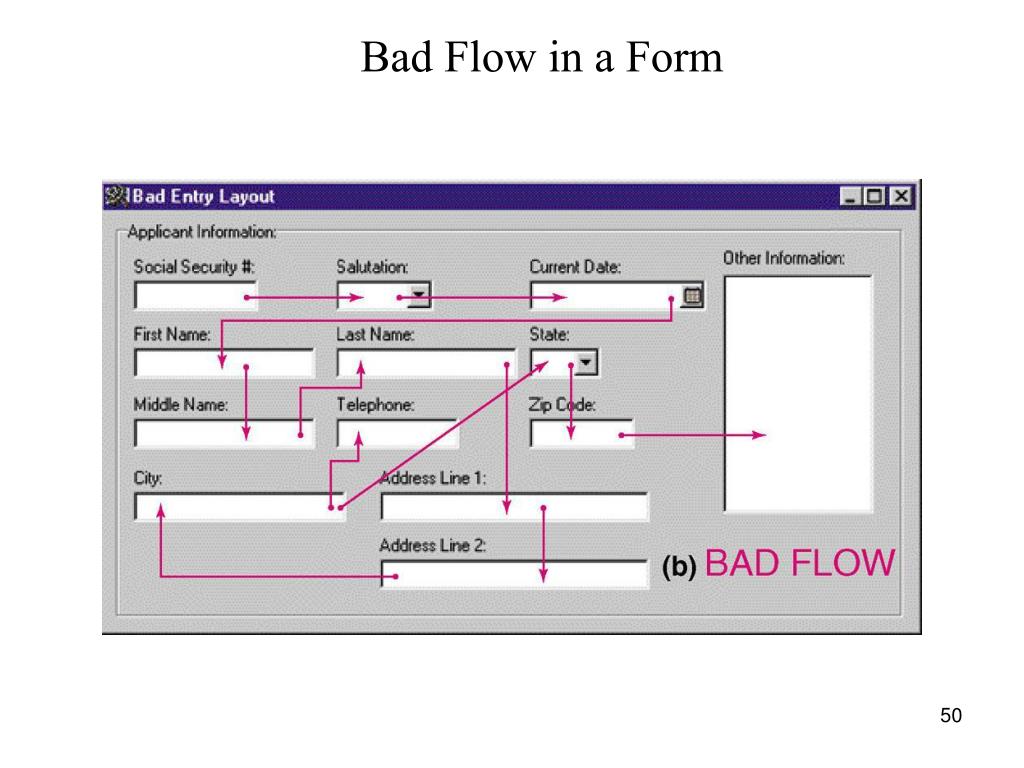 Bad Flow in a Form

Bad Entry Layout

Applicant Information:

Social Security #:

Salutation:

Current Date:

Other Information:

First Name:

Last Name:

State:

Middle Name:

Telephone:

Zip Code:

City:

Address Line 1:

Address Line 2:

(b) BAD FLOW

50